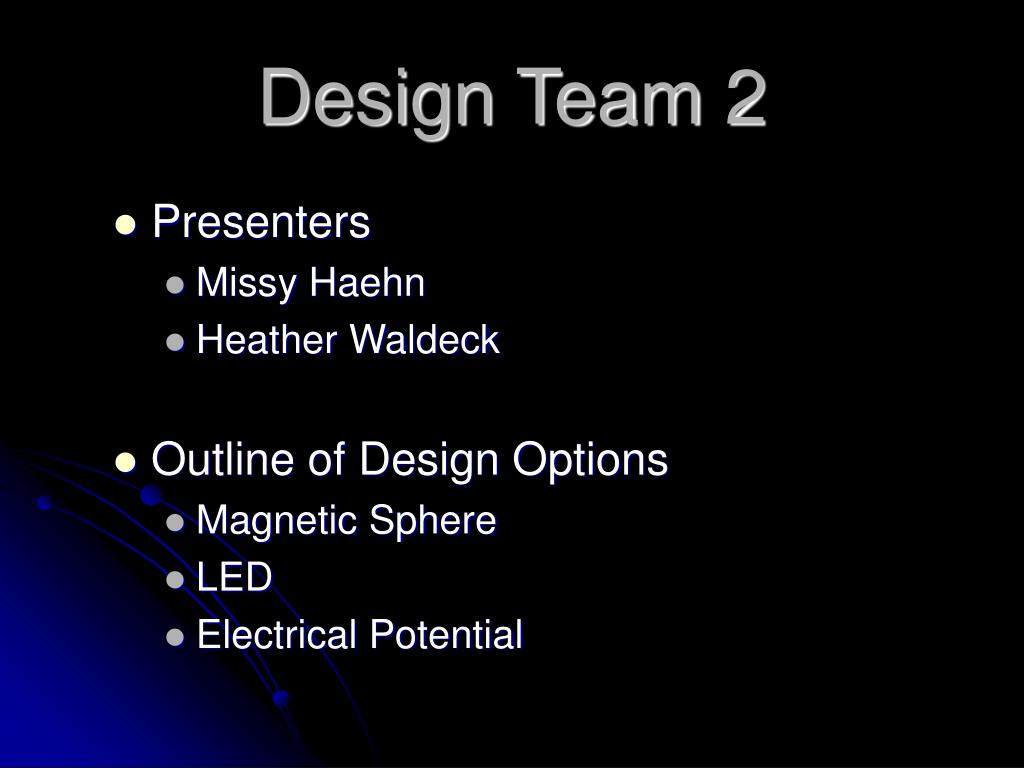 Design Team 2

- Presenters
  - Missy Haehn
  - Heather Waldeck

- Outline of Design Options
  - Magnetic Sphere
  - LED
  - Electrical Potential